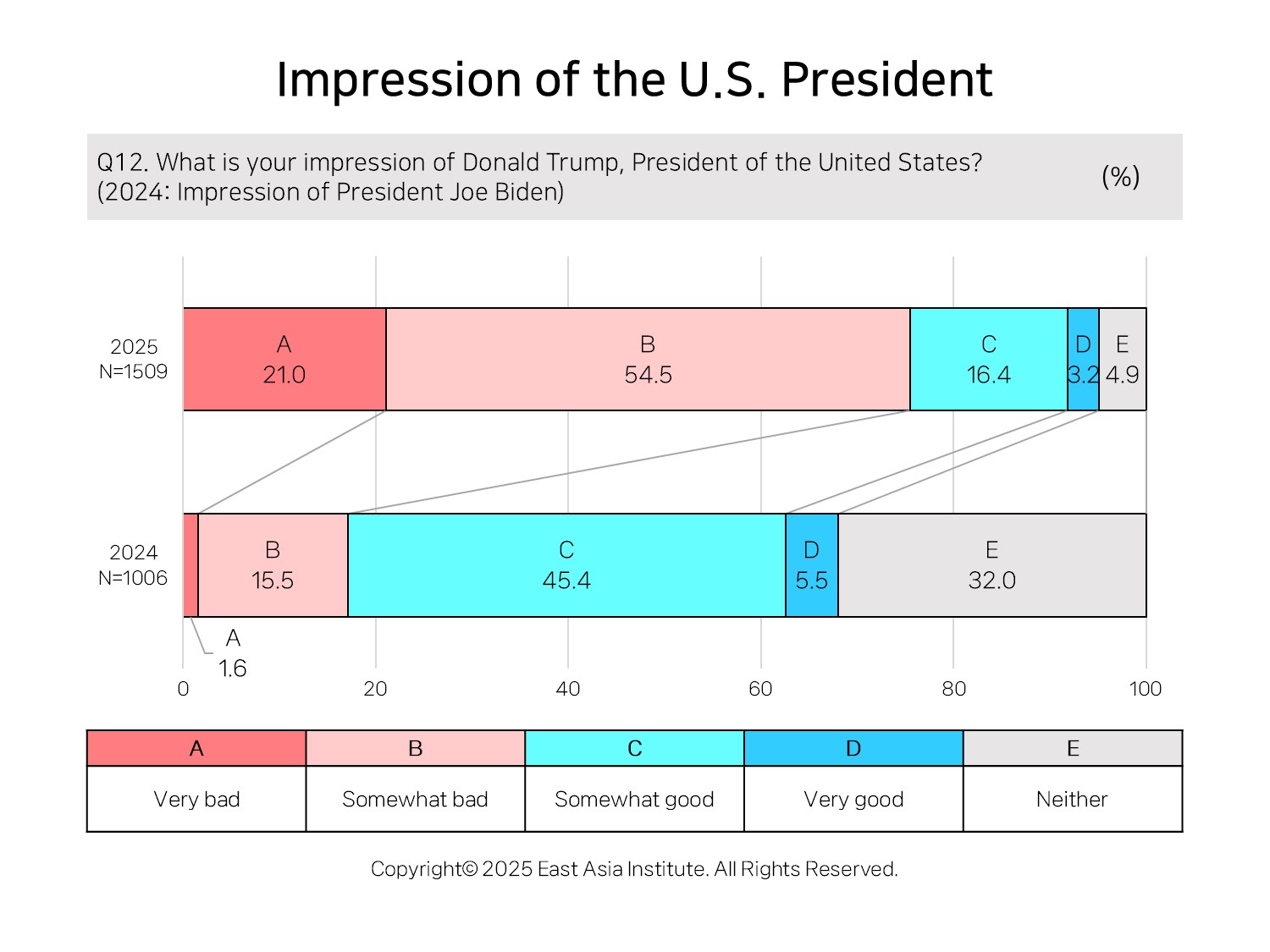 Impression of the U.S. President

Q12. What is your impression of Donald Trump, President of the United States? (2024: Impression of President Joe Biden)

(%)

2025
N=1509

A
21.0

B
54.5

C
16.4

D
3.2

E
4.9

2024
N=1006

B
15.5

C
45.4

D
5.5

E
32.0

A
1.6

0 20 40 60 80 100

| A | B | C | D | E |
|---|---|---|---|---|
| Very bad | Somewhat bad | Somewhat good | Very good | Neither |

Copyright© 2025 East Asia Institute. All Rights Reserved.